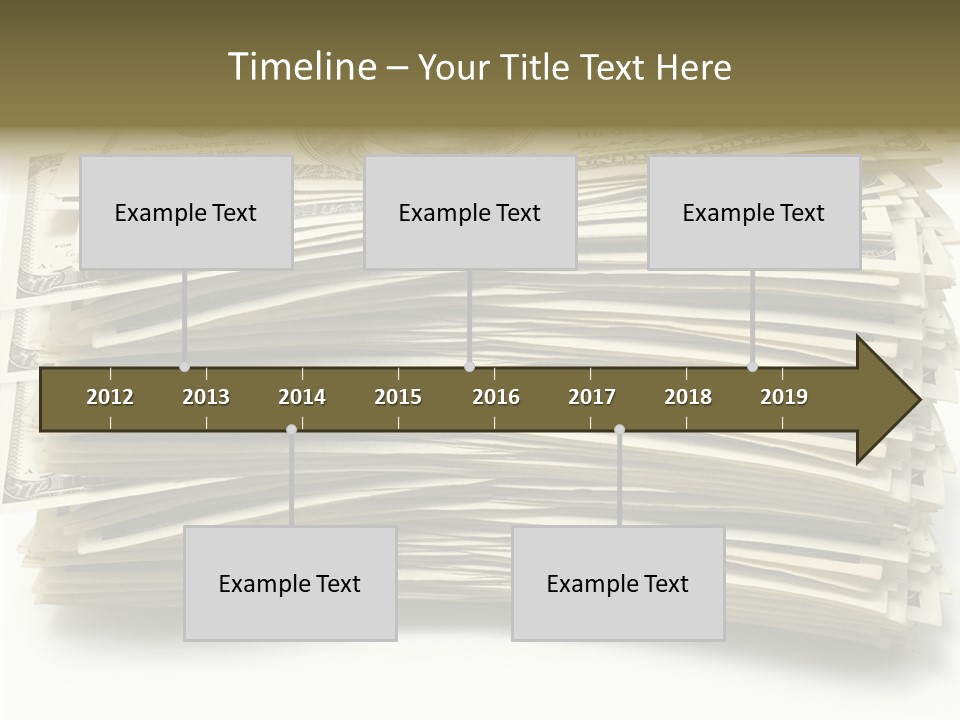 Timeline – Your Title Text Here

Example Text

Example Text

Example Text

2012 2013 2014 2015 2016 2017 2018 2019

Example Text

Example Text